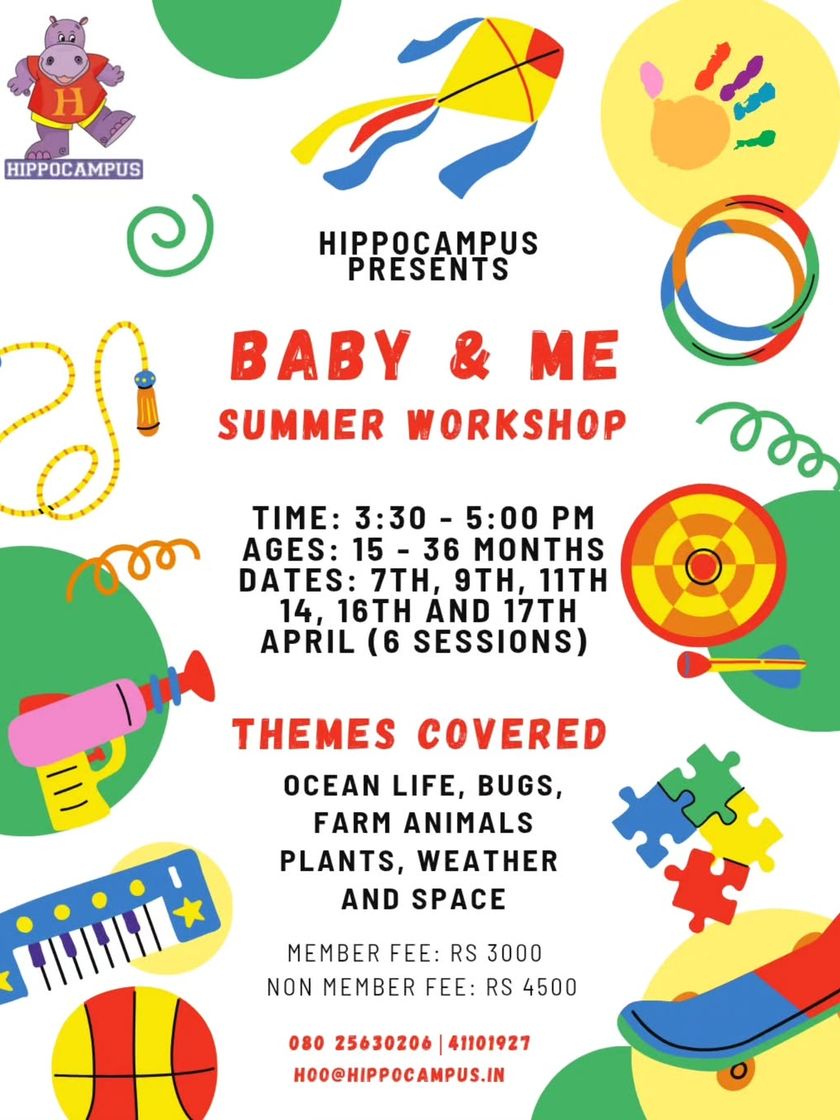 H

HIPPOCAMPUS

HIPPOCAMPUS PRESENTS

BABY & ME

SUMMER WORKSHOP

TIME: 3:30 - 5:00 PM
AGES: 15 - 36 MONTHS
DATES: 7TH, 9TH, 11TH 14, 16TH AND 17TH APRIL (6 SESSIONS)

THEMES COVERED

OCEAN LIFE, BUGS, FARM ANIMALS PLANTS, WEATHER AND SPACE

MEMBER FEE: RS 3000
NON MEMBER FEE: RS 4500

080 25630206 | 41101927
HOO@HIPPOCAMPUS.IN